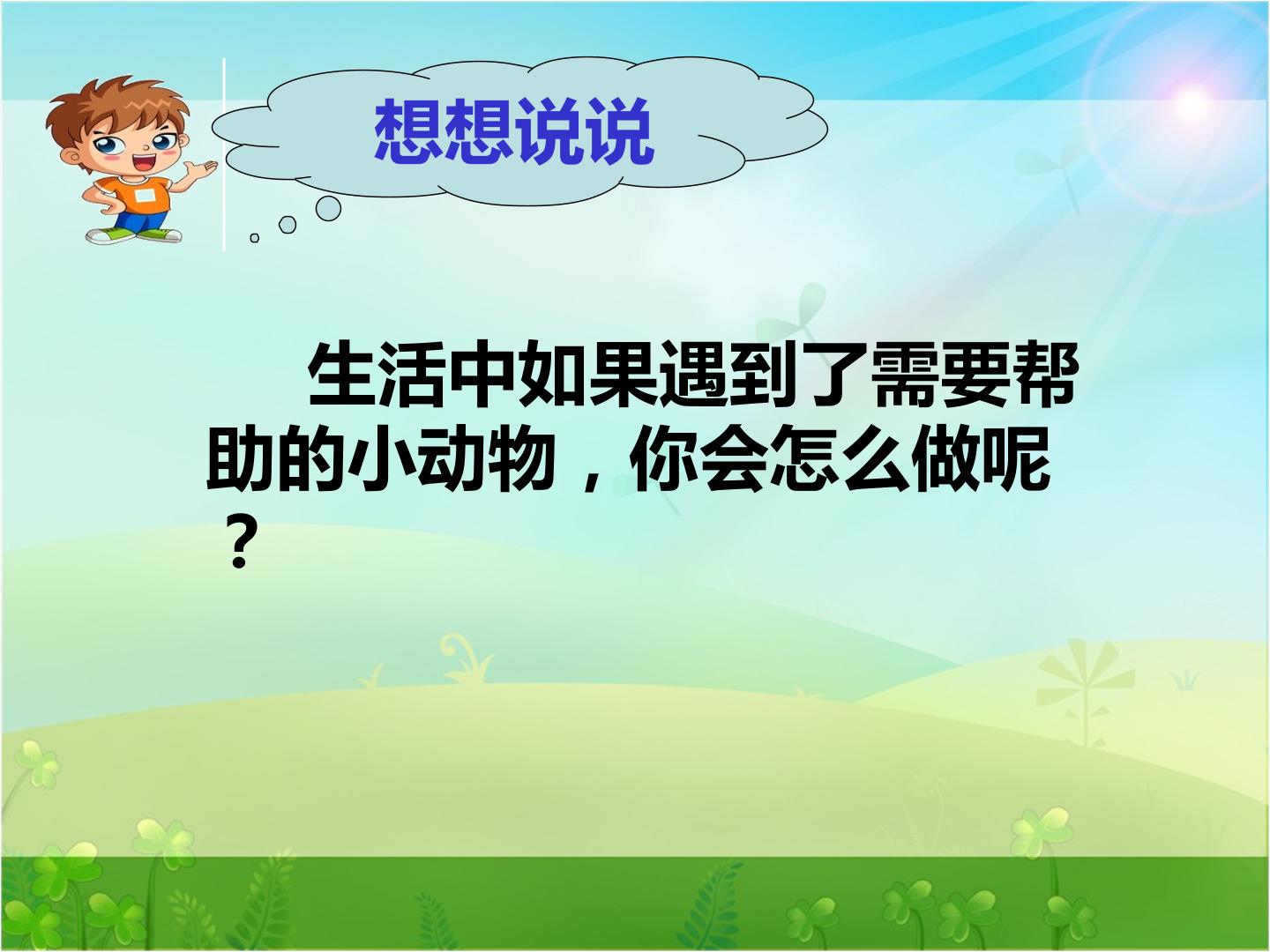 想想说说

生活中如果遇到了需要帮助的小动物，你会怎么做呢？